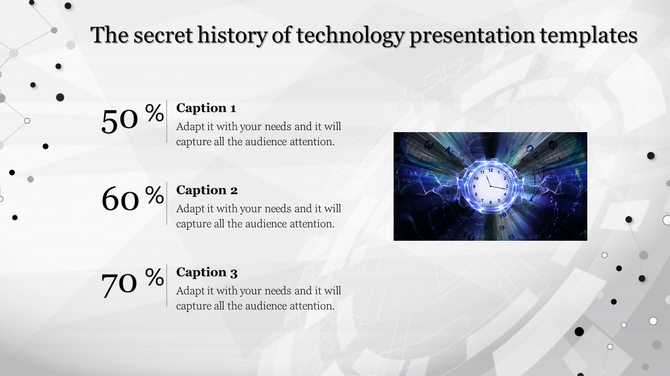 The secret history of technology presentation templates

50 %
Caption 1
Adapt it with your needs and it will capture all the audience attention.

60 %
Caption 2
Adapt it with your needs and it will capture all the audience attention.

70 %
Caption 3
Adapt it with your needs and it will capture all the audience attention.